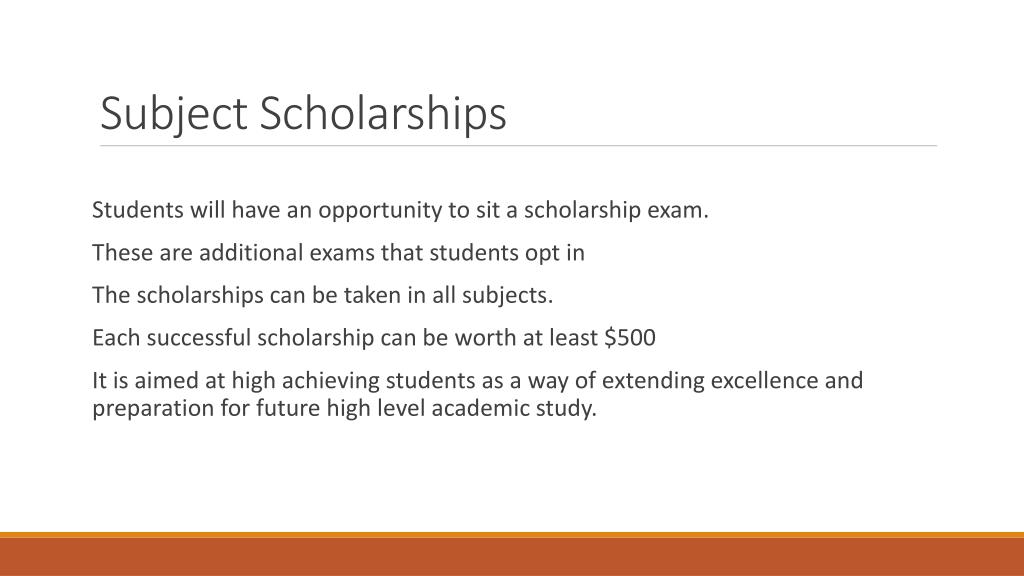 Subject Scholarships

Students will have an opportunity to sit a scholarship exam.

These are additional exams that students opt in

The scholarships can be taken in all subjects.

Each successful scholarship can be worth at least \$500

It is aimed at high achieving students as a way of extending excellence and preparation for future high level academic study.